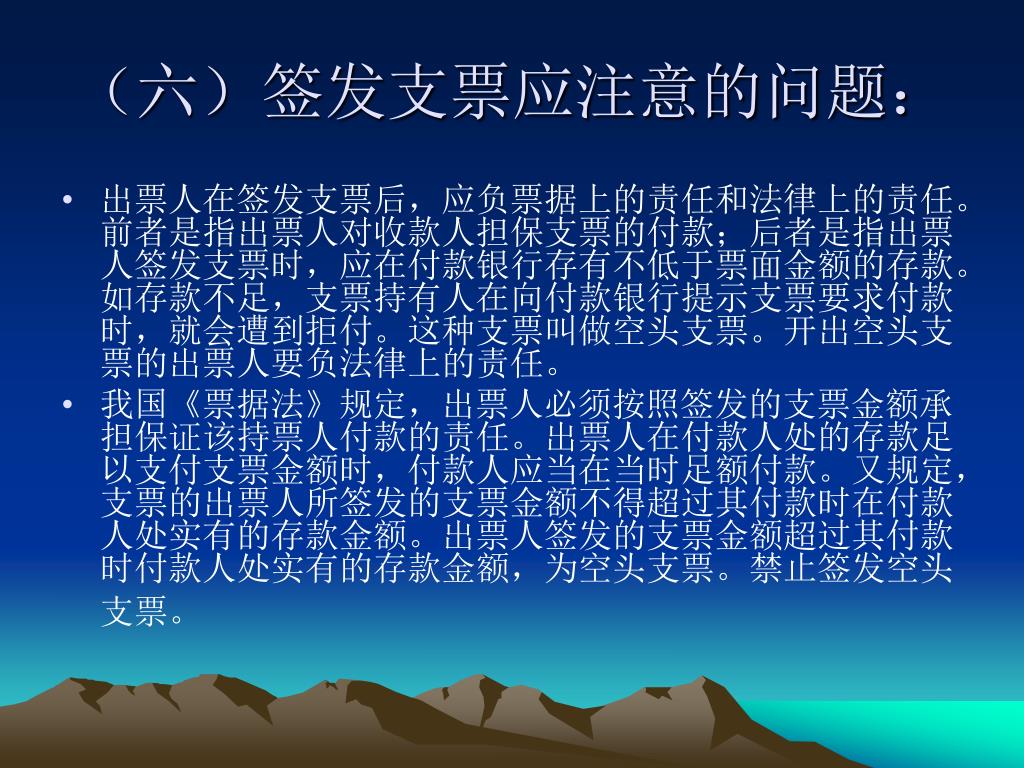 （六）签发支票应注意的问题：

• 出票人在签发支票后，应负票据上的责任和法律上的责任。前者是指出票人对收款人担保支票的付款；后者是指出票人签发支票时，应在付款银行存有不低于票面金额的存款。如存款不足，支票持有人在向付款银行提示支票要求付款时，就会遭到拒付。这种支票叫做空头支票。开出空头支票的出票人要负法律上的责任。

• 我国《票据法》规定，出票人必须按照签发的支票金额承担保证该持票人付款的责任。出票人在付款人处的存款足以支付支票金额时，付款人应当在当时足额付款。又规定，支票的出票人所签发的支票金额不得超过其付款时在付款人处实有的存款金额。出票人签发的支票金额超过其付款时付款人处实有的存款金额，为空头支票。禁止签发空头支票。